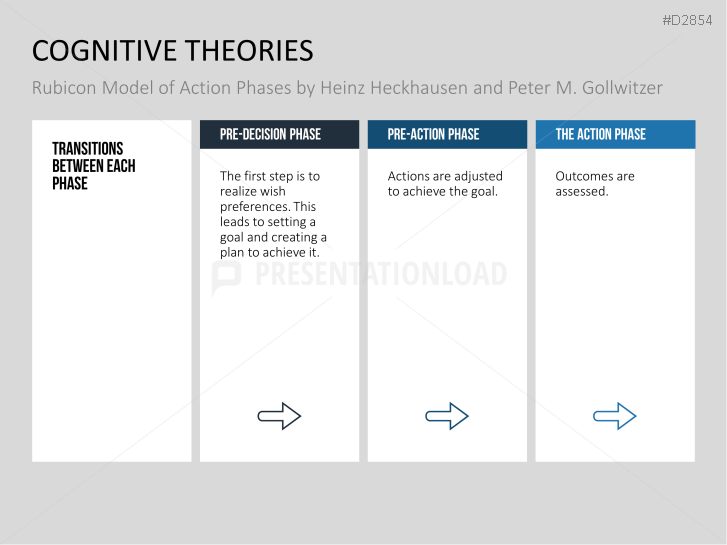 #D2854

COGNITIVE THEORIES

Rubicon Model of Action Phases by Heinz Heckhausen and Peter M. Gollwitzer

TRANSITIONS BETWEEN EACH PHASE

PRE-DECISION PHASE

The first step is to realize wish preferences. This leads to setting a goal and creating a plan to achieve it.

PRE-ACTION PHASE

Actions are adjusted to achieve the goal.

THE ACTION PHASE

Outcomes are assessed.

PRESENTATIONLOAD